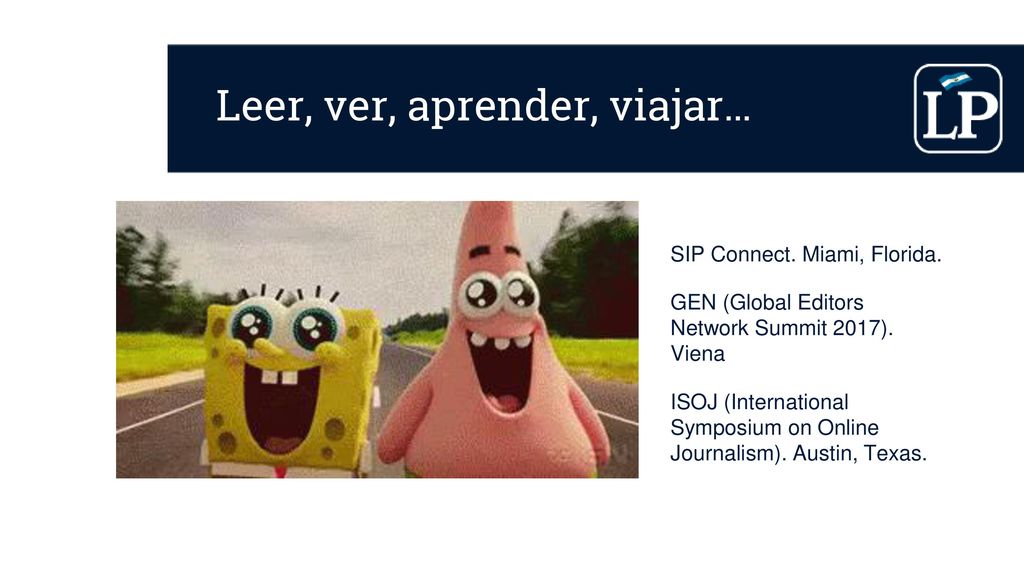 Leer, ver, aprender, viajar…

LP

SIP Connect. Miami, Florida.

GEN (Global Editors Network Summit 2017). Viena

ISOJ (International Symposium on Online Journalism). Austin, Texas.